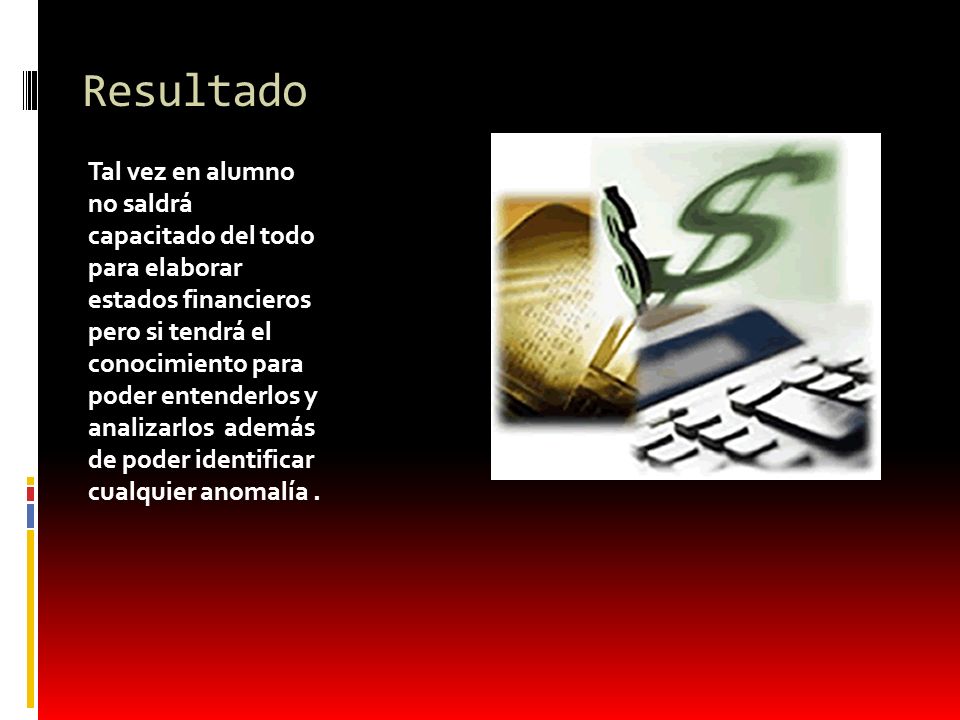 Resultado

Tal vez en alumno no saldrá capacitado del todo para elaborar estados financieros pero si tendrá el conocimiento para poder entenderlos y analizarlos además de poder identificar cualquier anomalía .